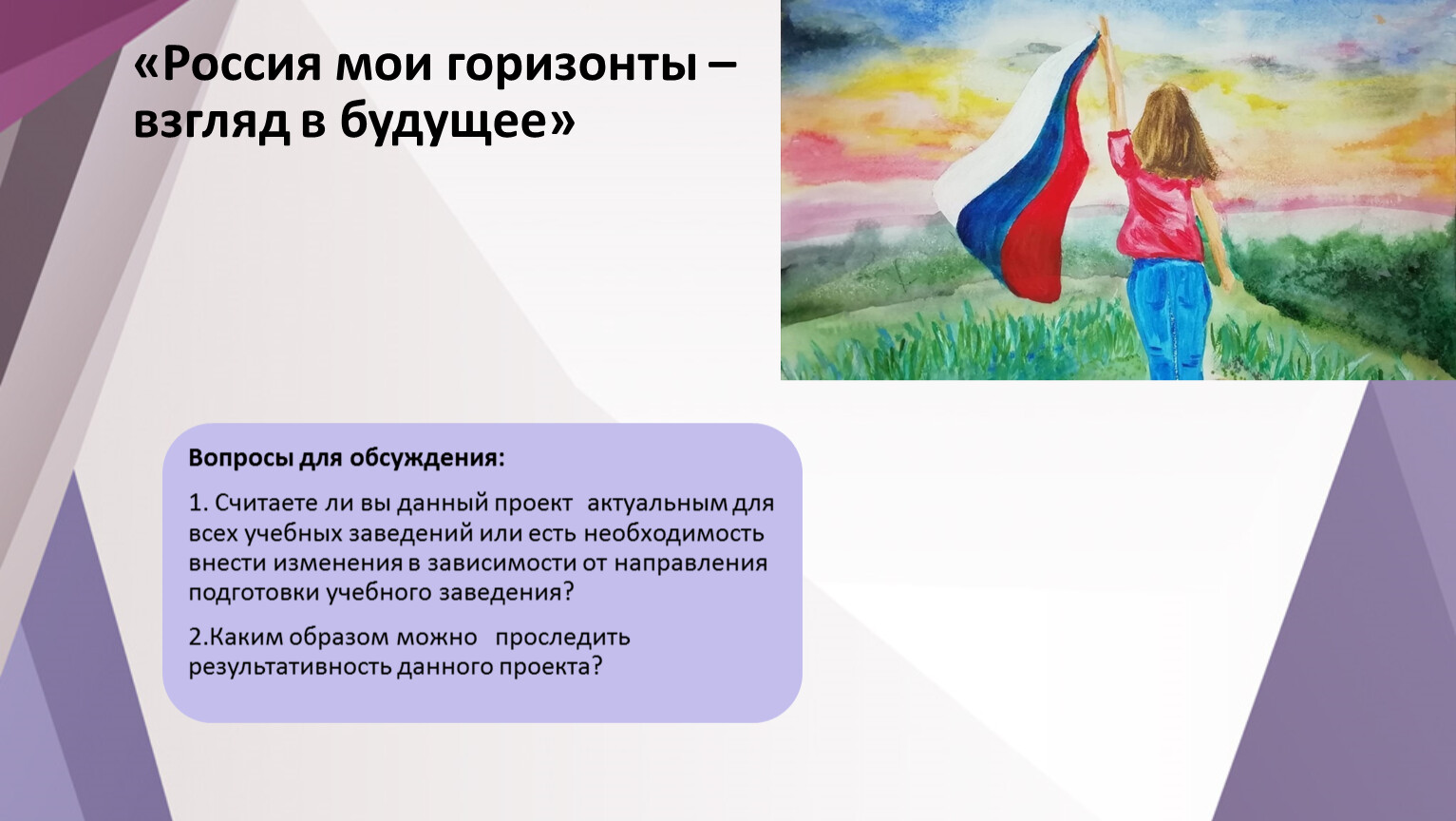 «Россия мои горизонты – взгляд в будущее»

Вопросы для обсуждения:

1. Считаете ли вы данный проект актуальным для всех учебных заведений или есть необходимость внести изменения в зависимости от направления подготовки учебного заведения?

2.Каким образом можно проследить результативность данного проекта?